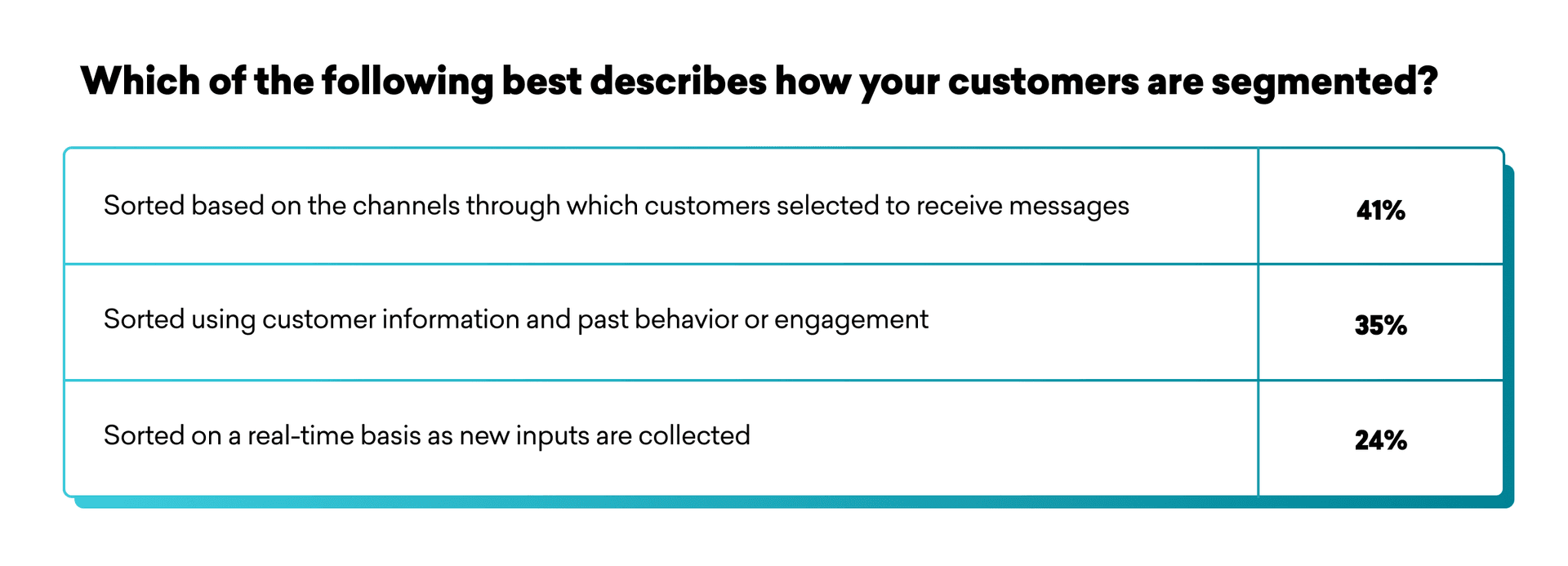 Which of the following best describes how your customers are segmented?

| | |
|---|---|
| Sorted based on the channels through which customers selected to receive messages | 41% |
| Sorted using customer information and past behavior or engagement | 35% |
| Sorted on a real-time basis as new inputs are collected | 24% |